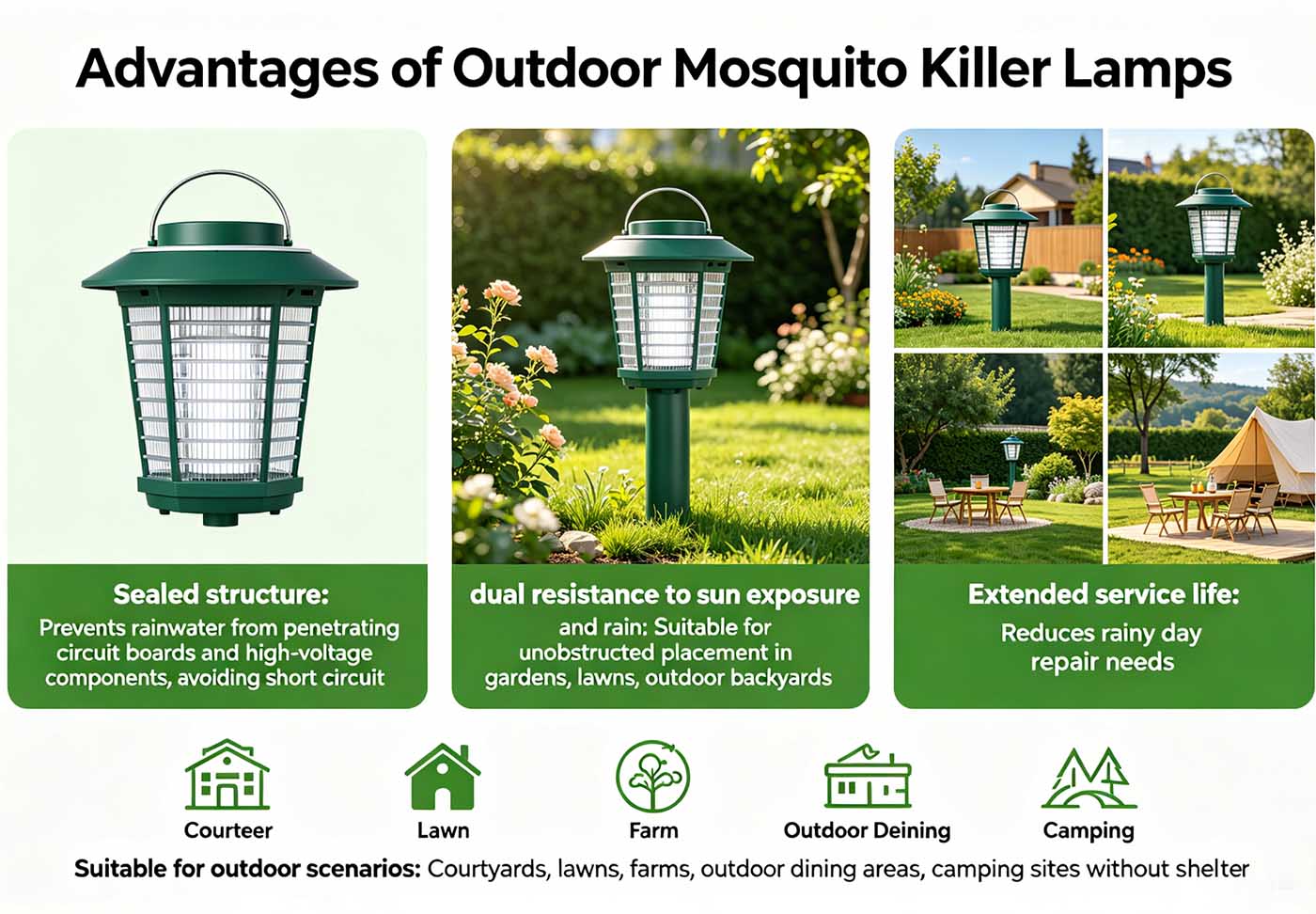 Advantages of Outdoor Mosquito Killer Lamps

Sealed structure:
Prevents rainwater from penetrating circuit boards and high-voltage components, avoiding short circuit

dual resistance to sun exposure
and rain: Suitable for unobstructed placement in gardens, lawns, outdoor backyards

Extended service life:
Reduces rainy day repair needs

Courteer

Lawn

Farm

Outdoor Deining

Camping

Suitable for outdoor scenarios: Courtyards, lawns, farms, outdoor dining areas, camping sites without shelter